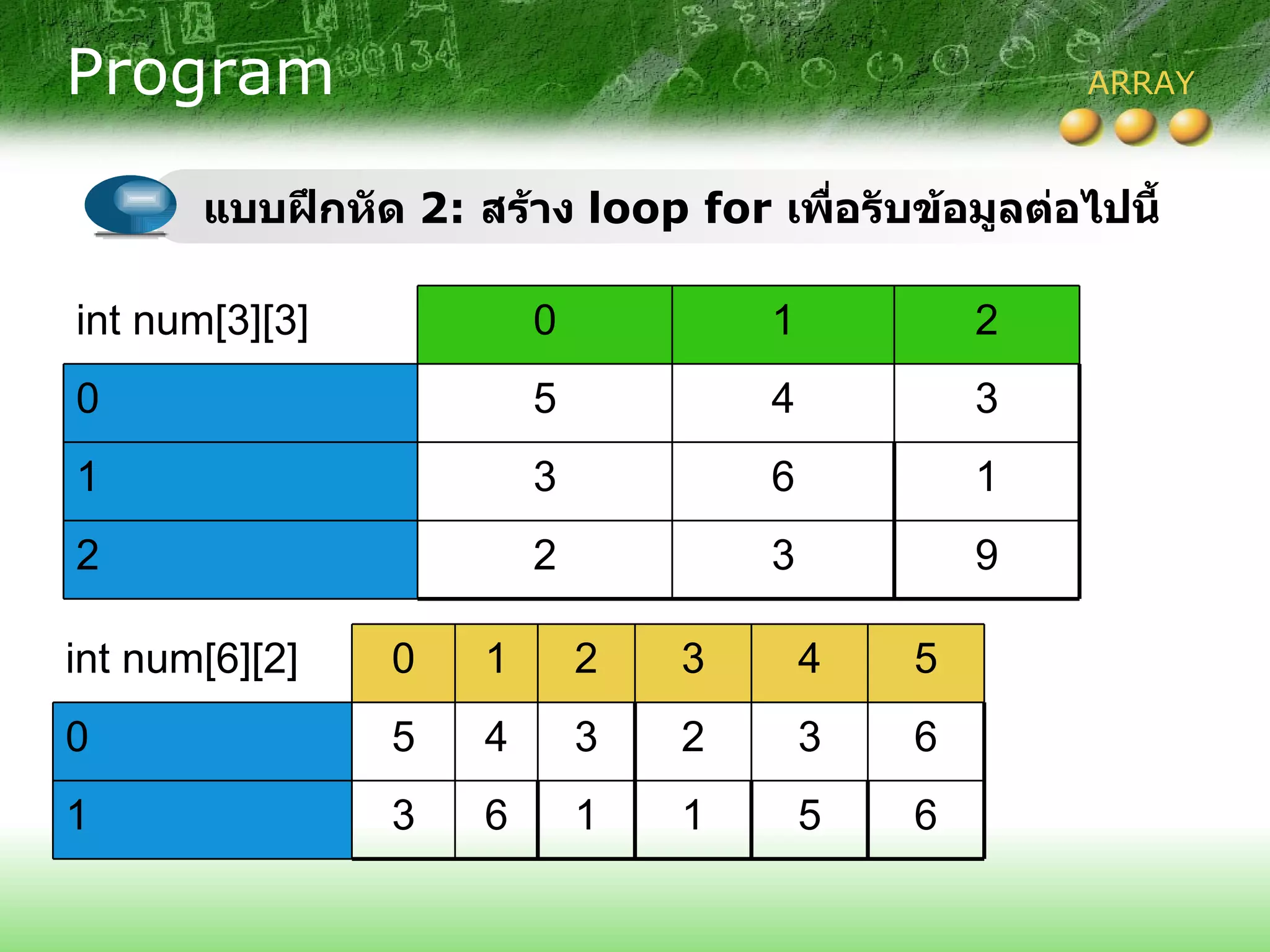 Program

ARRAY

แบบฝึกหัด 2: สร้าง loop for เพื่อรับข้อมูลต่อไปนี้

| int num[3][3] | 0 | 1 | 2 |
|---|---|---|---|
| 0 | 5 | 4 | 3 |
| 1 | 3 | 6 | 1 |
| 2 | 2 | 3 | 9 |

| int num[6][2] | 0 | 1 | 2 | 3 | 4 | 5 |
|---|---|---|---|---|---|---|
| 0 | 5 | 4 | 3 | 2 | 3 | 6 |
| 1 | 3 | 6 | 1 | 1 | 5 | 6 |